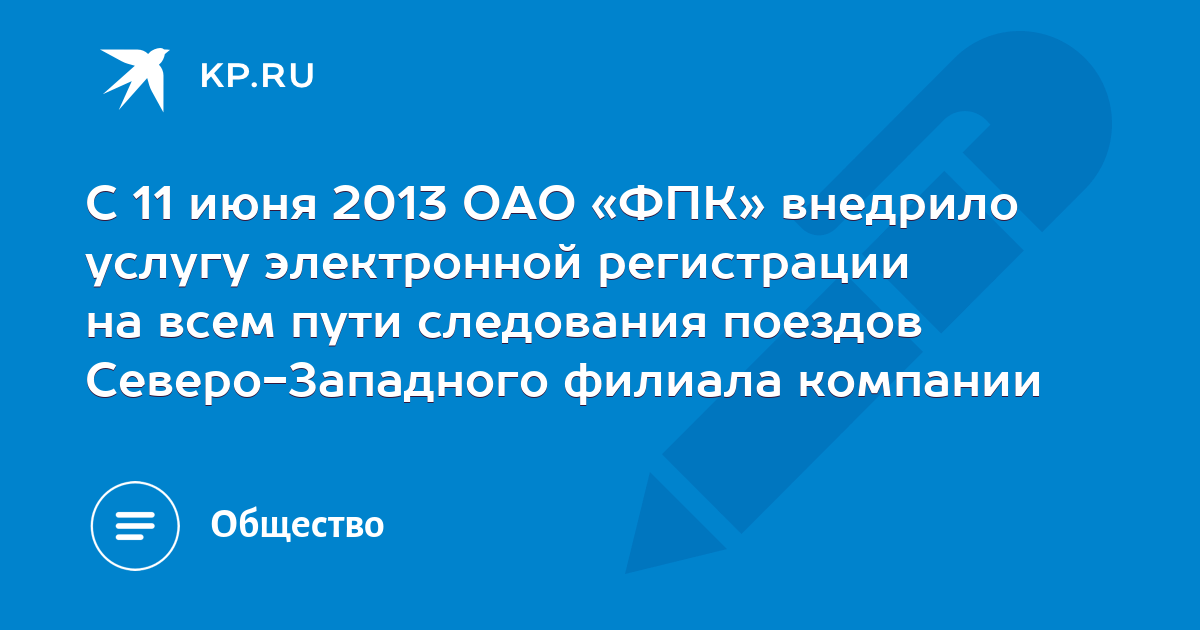 KP.RU

С 11 июня 2013 ОАО «ФПК» внедрило услугу электронной регистрации на всем пути следования поездов Северо-Западного филиала компании

Общество